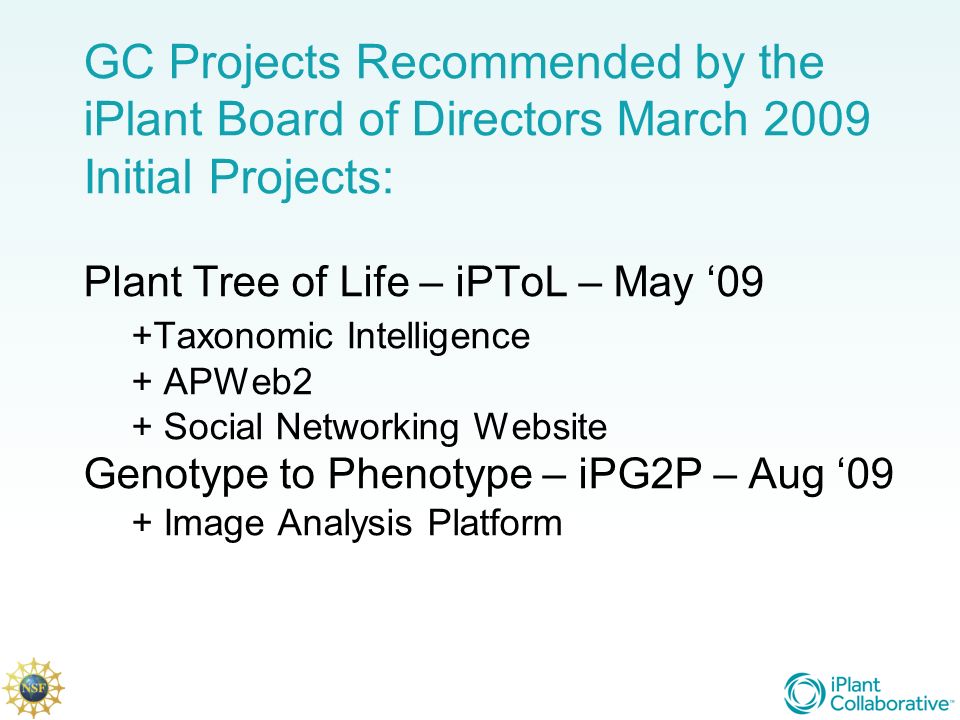 GC Projects Recommended by the iPlant Board of Directors March 2009 Initial Projects:

Plant Tree of Life – iPToL – May ‘09

+Taxonomic Intelligence

+ APWeb2

+ Social Networking Website

Genotype to Phenotype – iPG2P – Aug ‘09

+ Image Analysis Platform

NSF

iPlant Collaborative™